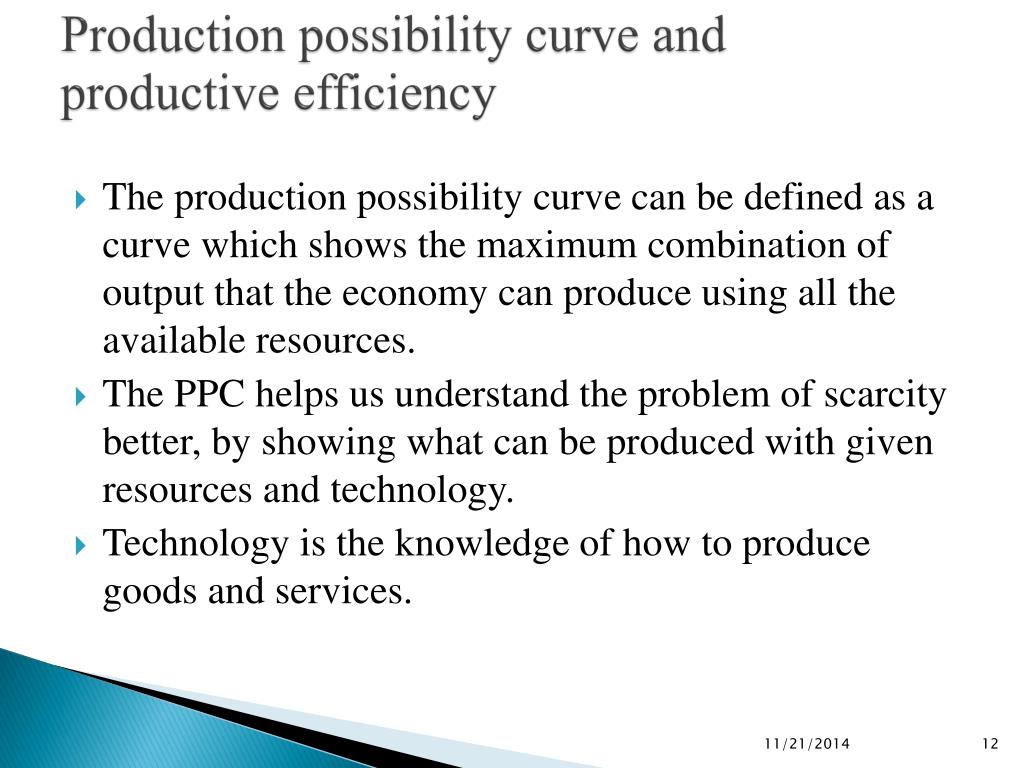 Production possibility curve and productive efficiency

The production possibility curve can be defined as a curve which shows the maximum combination of output that the economy can produce using all the available resources.

The PPC helps us understand the problem of scarcity better, by showing what can be produced with given resources and technology.

Technology is the knowledge of how to produce goods and services.

11/21/2014

12